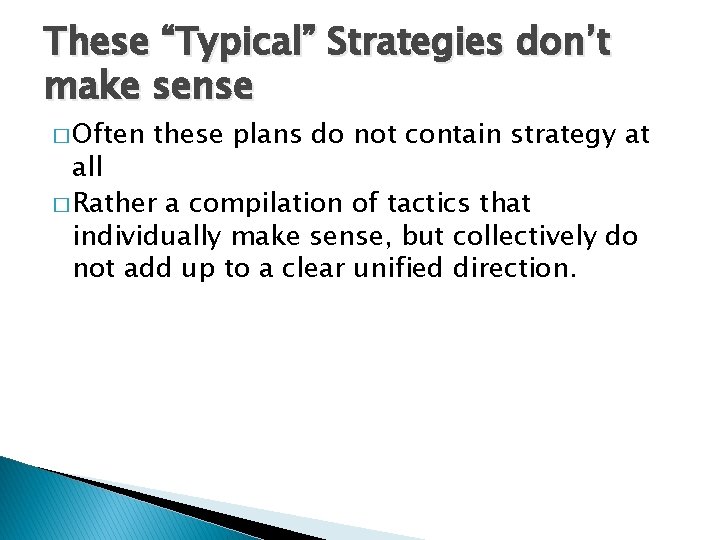 These “Typical” Strategies don’t make sense

□ Often these plans do not contain strategy at all

□ Rather a compilation of tactics that individually make sense, but collectively do not add up to a clear unified direction.